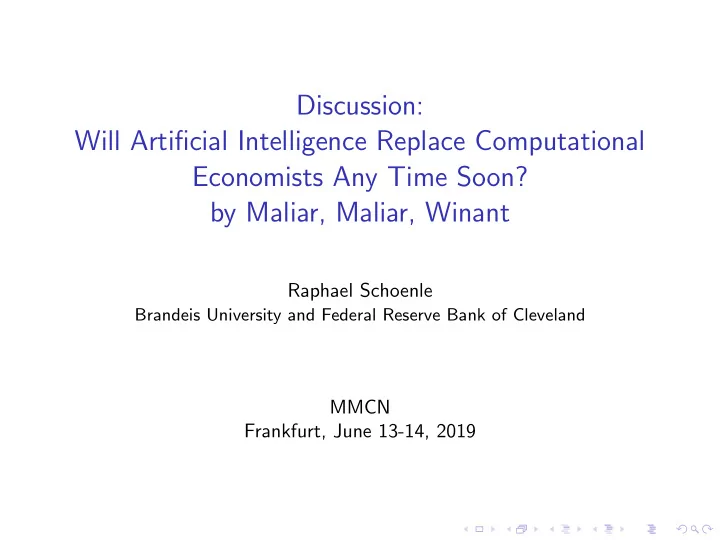 Discussion:
Will Artificial Intelligence Replace Computational Economists Any Time Soon?
by Maliar, Maliar, Winant

Raphael Schoenle
Brandeis University and Federal Reserve Bank of Cleveland

MMCN
Frankfurt, June 13-14, 2019